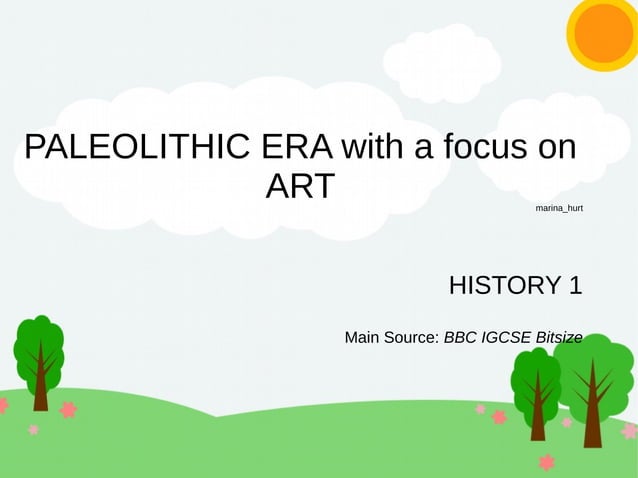 PALEOLITHIC ERA with a focus on ART

marina_hurt

HISTORY 1

Main Source: BBC IGCSE Bitsize